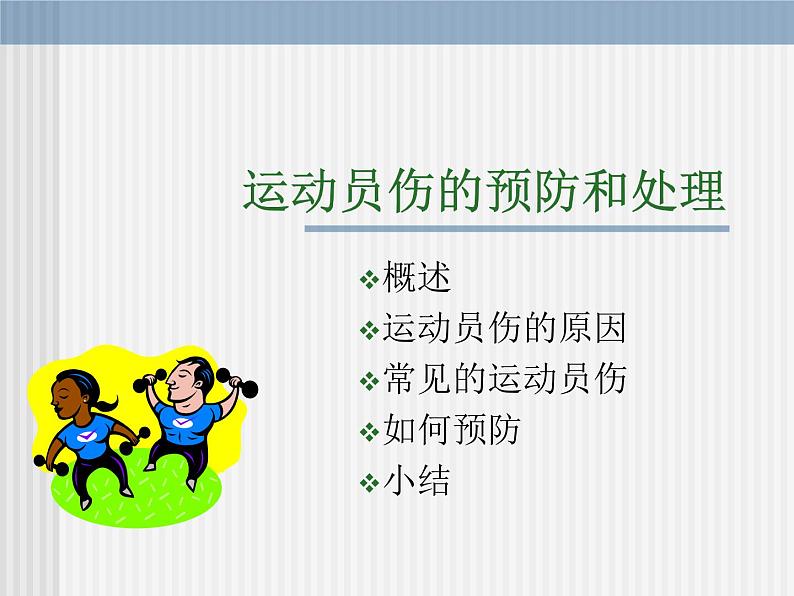 运动员伤的预防和处理

❖概述
❖运动员伤的原因
❖常见的运动员伤
❖如何预防
❖小结